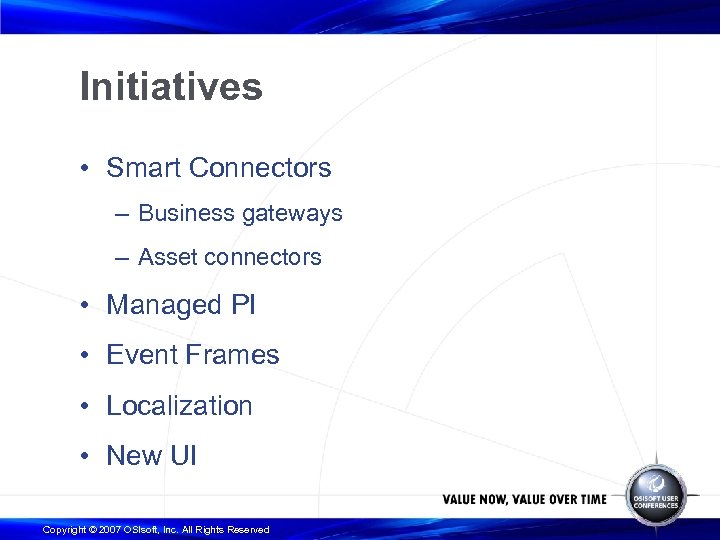 Initiatives

• Smart Connectors
– Business gateways
– Asset connectors
• Managed PI
• Event Frames
• Localization
• New UI

VALUE NOW, VALUE OVER TIME

OSISOFT USER CONFERENCES

Copyright © 2007 OSIsoft, Inc. All Rights Reserved